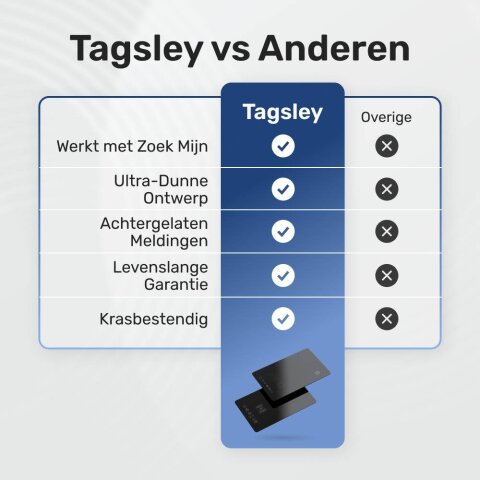 Tagsley vs Anderen

| | Tagsley | Overige |
|---|---|---|
| Werkt met Zoek Mijn | ✓ | ✕ |
| Ultra-Dunne Ontwerp | ✓ | ✕ |
| Achtergelaten Meldingen | ✓ | ✕ |
| Levenslange Garantie | ✓ | ✕ |
| Krasbestendig | ✓ | ✕ |